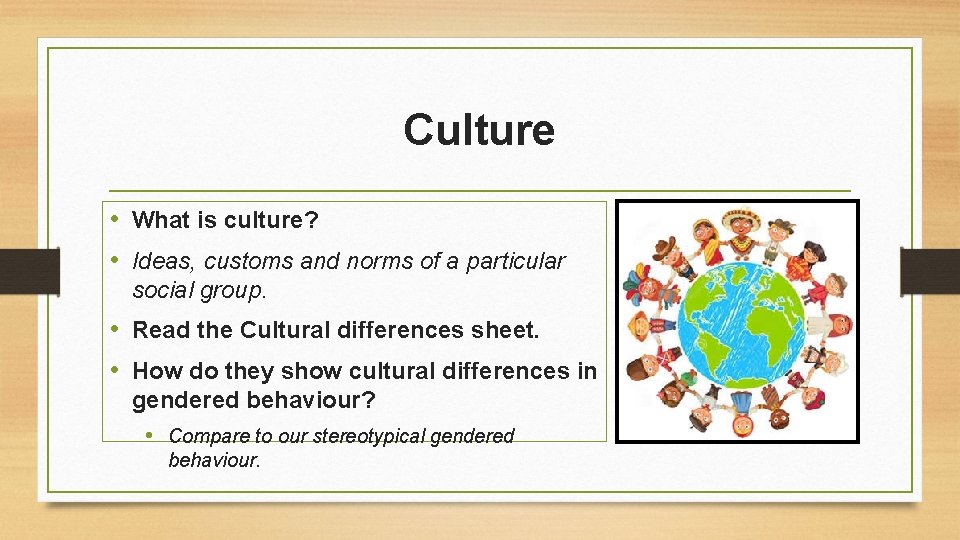 Culture

• What is culture?
• Ideas, customs and norms of a particular social group.
• Read the Cultural differences sheet.
• How do they show cultural differences in gendered behaviour?
  • Compare to our stereotypical gendered behaviour.